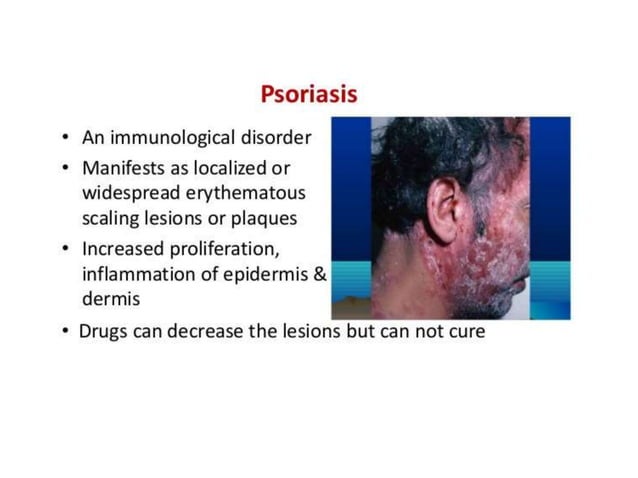 Psoriasis

• An immunological disorder
• Manifests as localized or widespread erythematous scaling lesions or plaques
• Increased proliferation, inflammation of epidermis & dermis
• Drugs can decrease the lesions but can not cure